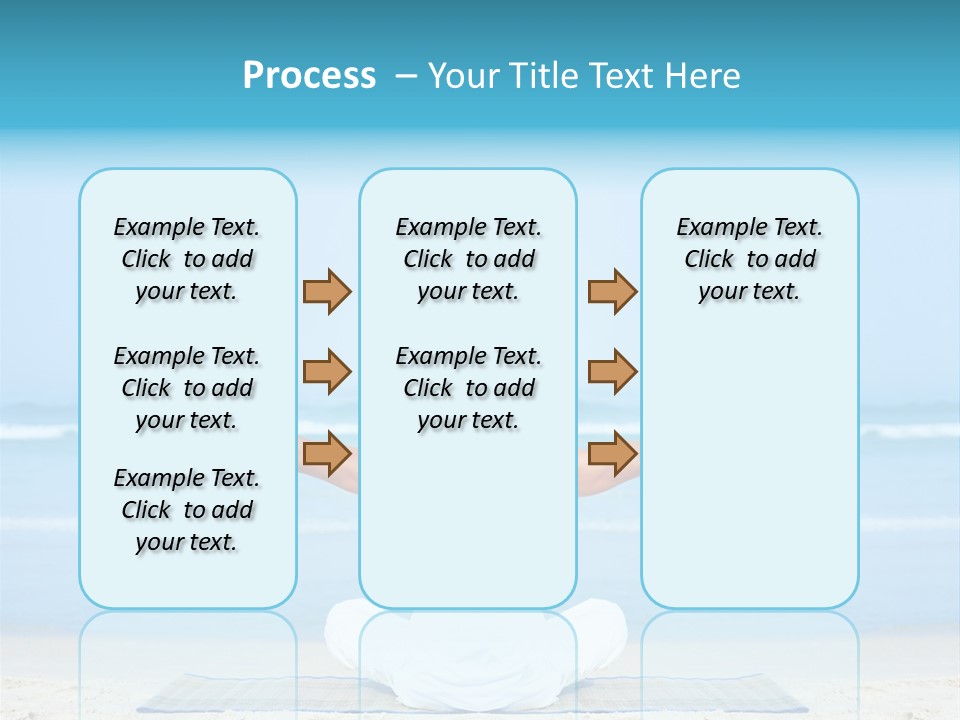 Process – Your Title Text Here

Example Text. Click to add your text.

Example Text. Click to add your text.

Example Text. Click to add your text.

Example Text. Click to add your text.

Example Text. Click to add your text.

Example Text. Click to add your text.